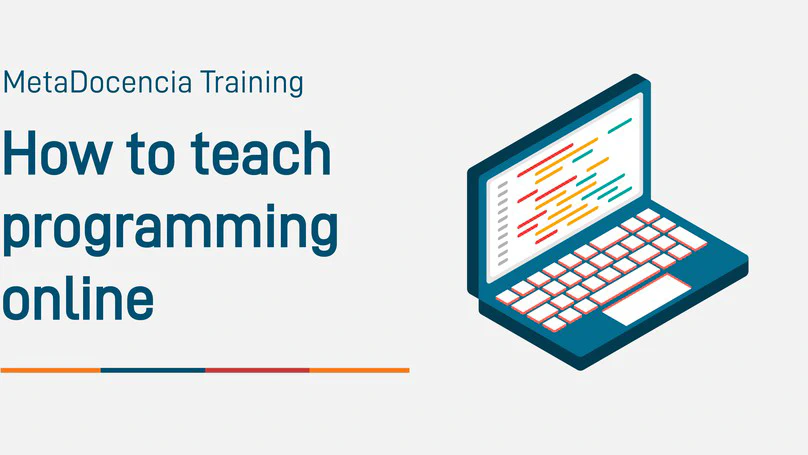 MetaDocencia Training

How to teach programming online